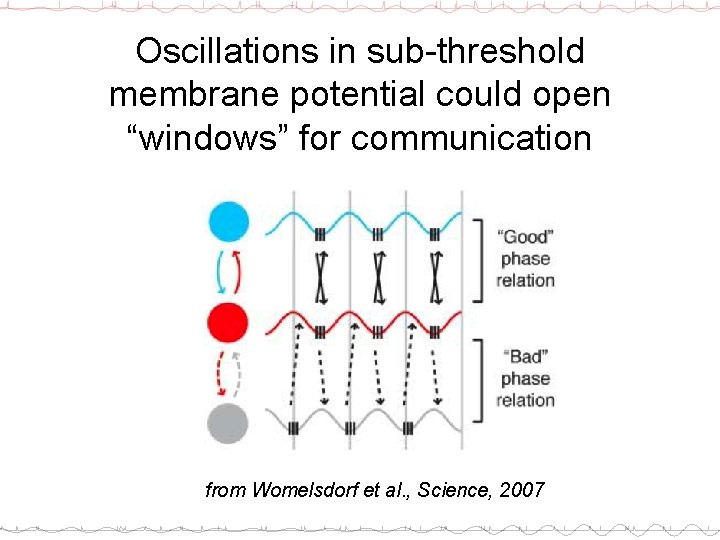 Oscillations in sub-threshold membrane potential could open "windows" for communication

"Good"
phase
relation

"Bad"
phase
relation

from Womelsdorf et al., Science, 2007